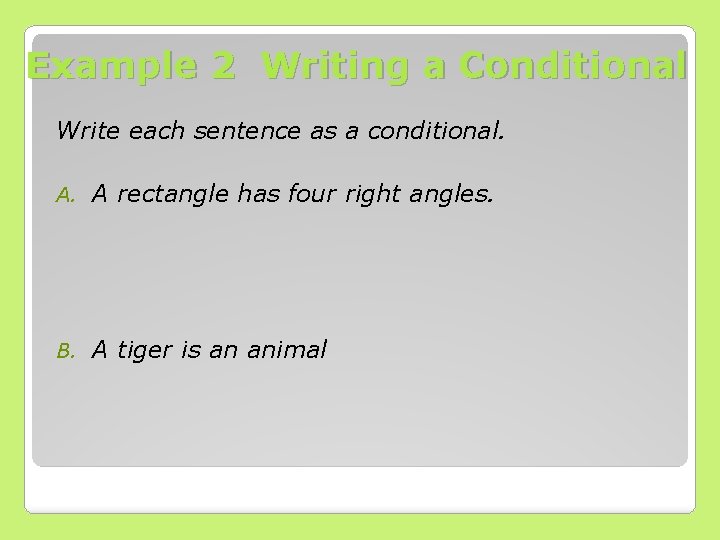 Example 2 Writing a Conditional

Write each sentence as a conditional.

A. A rectangle has four right angles.

B. A tiger is an animal